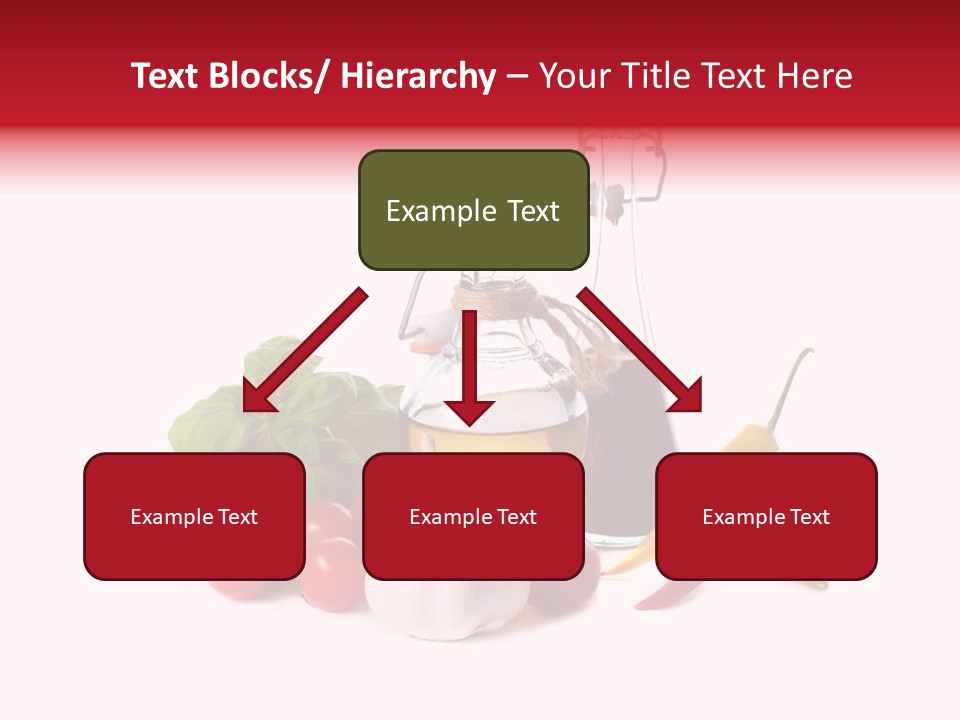 Text Blocks/ Hierarchy – Your Title Text Here

Example Text

Example Text

Example Text

Example Text